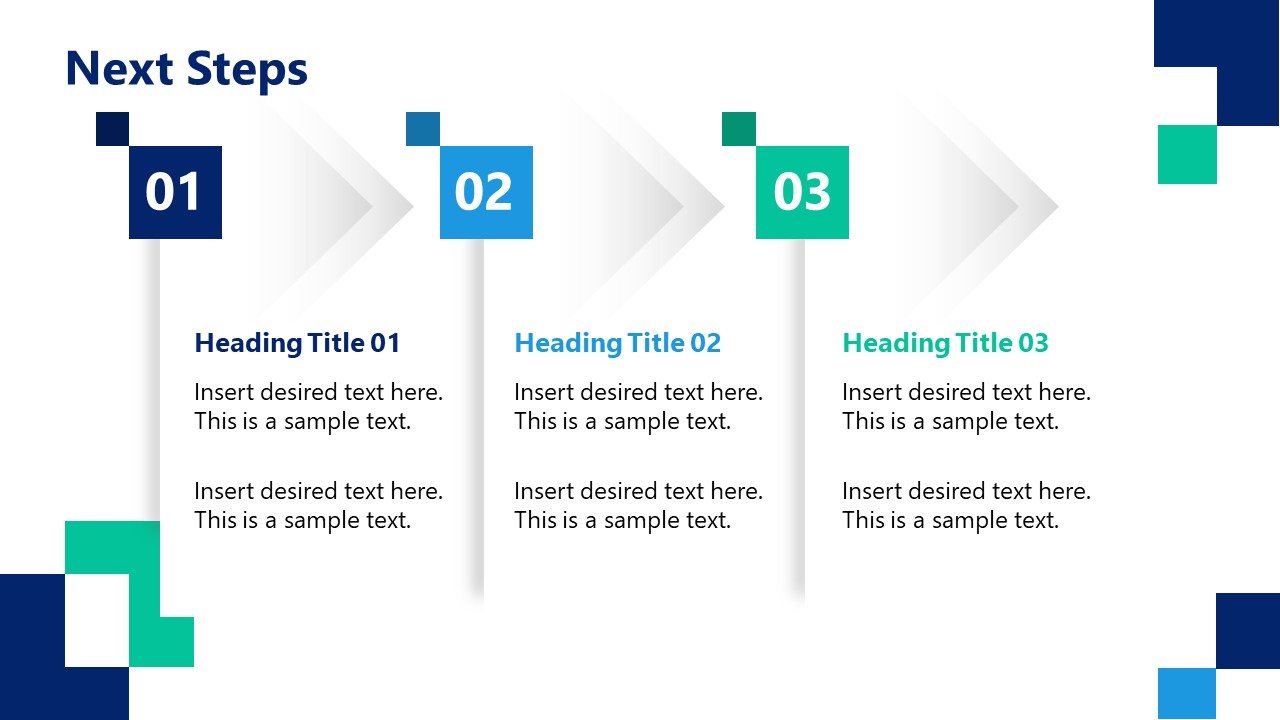 Next Steps

01

Heading Title 01

Insert desired text here. This is a sample text.

Insert desired text here. This is a sample text.

02

Heading Title 02

Insert desired text here. This is a sample text.

Insert desired text here. This is a sample text.

03

Heading Title 03

Insert desired text here. This is a sample text.

Insert desired text here. This is a sample text.